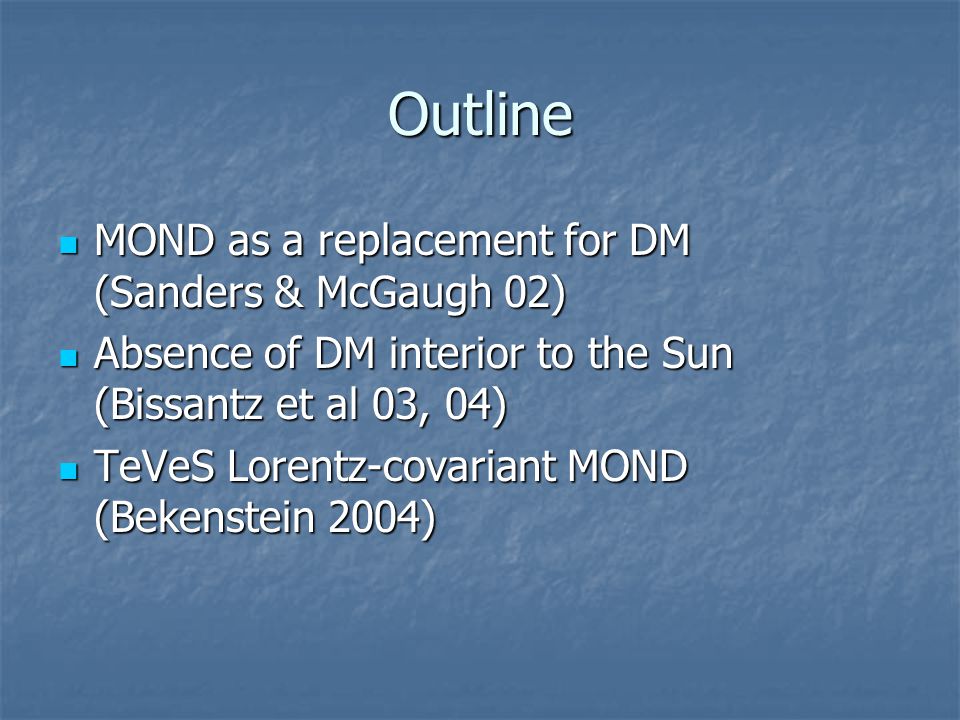 Outline

- MOND as a replacement for DM (Sanders & McGaugh 02)
- Absence of DM interior to the Sun (Bissantz et al 03, 04)
- TeVeS Lorentz-covariant MOND (Bekenstein 2004)